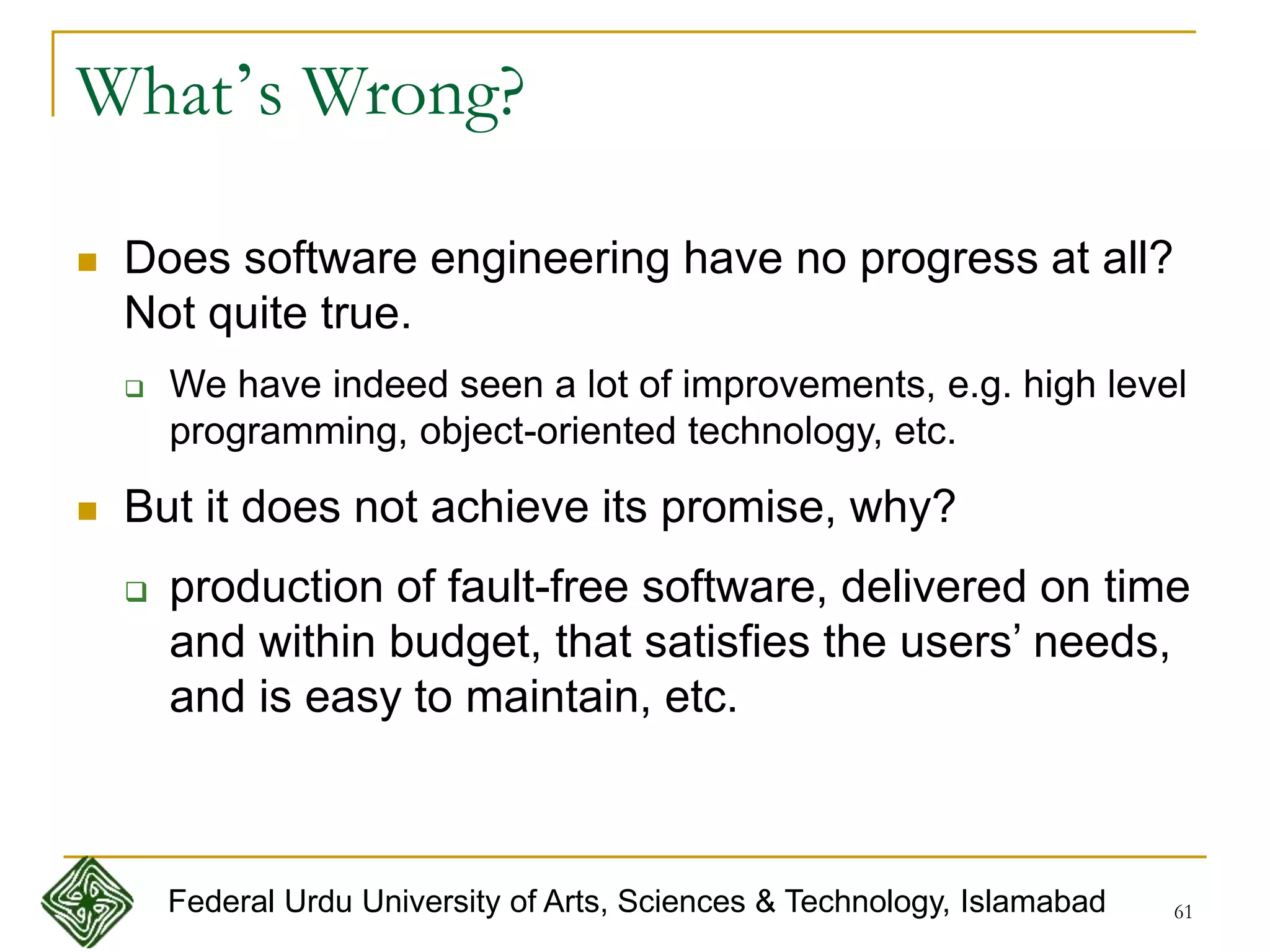 What's Wrong?

Does software engineering have no progress at all? Not quite true.

We have indeed seen a lot of improvements, e.g. high level programming, object-oriented technology, etc.

But it does not achieve its promise, why?

production of fault-free software, delivered on time and within budget, that satisfies the users' needs, and is easy to maintain, etc.

Federal Urdu University of Arts, Sciences & Technology, Islamabad

61